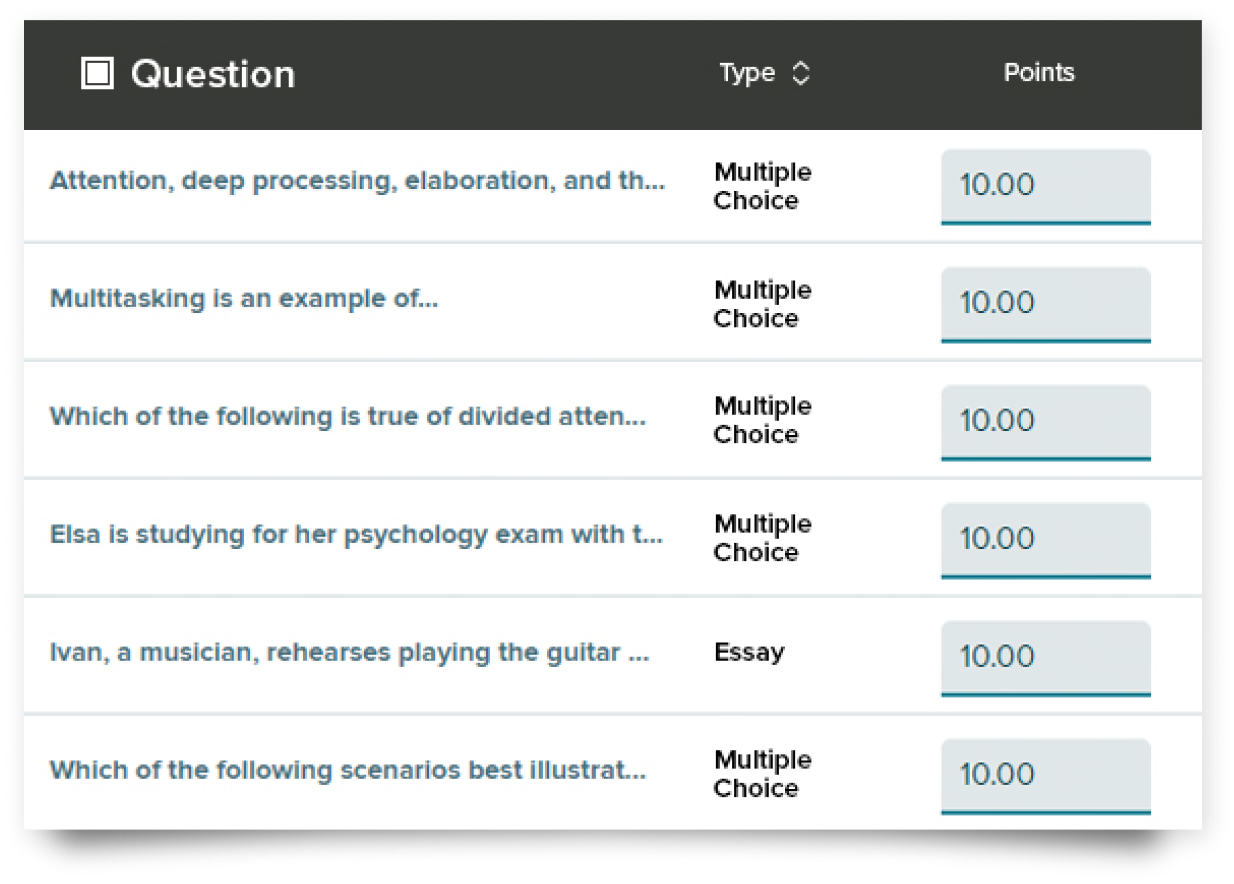 | Question | Type | Points |
|---|---|---|
| Attention, deep processing, elaboration, and th... | Multiple Choice | 10.00 |
| Multitasking is an example of... | Multiple Choice | 10.00 |
| Which of the following is true of divided atten... | Multiple Choice | 10.00 |
| Elsa is studying for her psychology exam with t... | Multiple Choice | 10.00 |
| Ivan, a musician, rehearses playing the guitar ... | Essay | 10.00 |
| Which of the following scenarios best illustrat... | Multiple Choice | 10.00 |